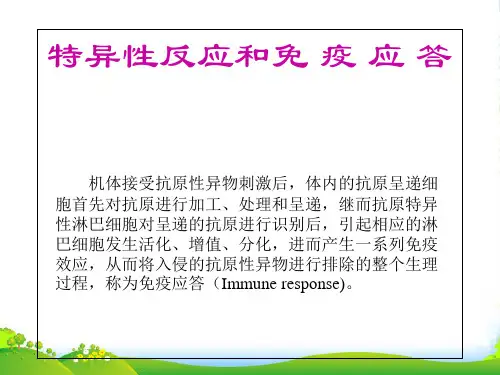 特异性反应和免 疫 应 答

机体接受抗原性异物刺激后，体内的抗原呈递细胞首先对抗原进行加工、处理和呈递，继而抗原特异性淋巴细胞对呈递的抗原进行识别后，引起相应的淋巴细胞发生活化、增值、分化，进而产生一系列免疫效应，从而将入侵的抗原性异物进行排除的整个生理过程，称为免疫应答（Immune response)。